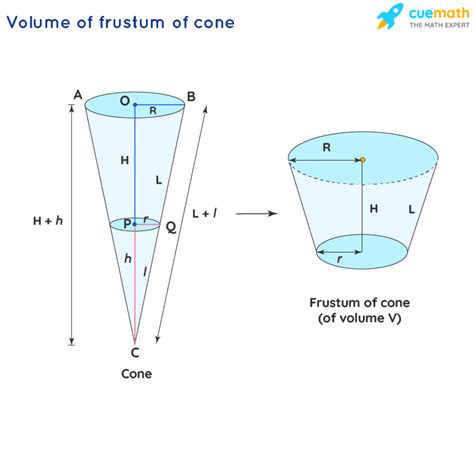 Volume of frustum of cone

cuemath
THE MATH EXPERT

A
O
B
R
H
L
H + h
L + l
P
r
Q
h
l
C
Cone

R
H
L
r

Frustum of cone
(of volume V)